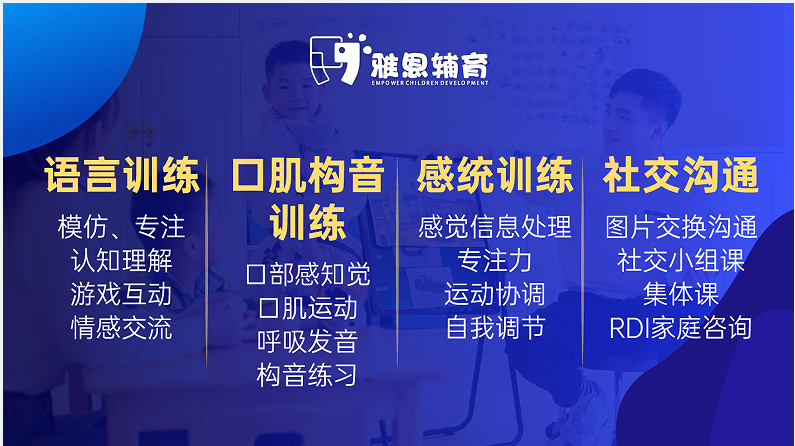 雅恩辅育
EMPOWER CHILDREN DEVELOPMENT

语言训练
模仿、专注
认知理解
游戏互动
情感交流

口肌构音训练
口部感知觉
口肌运动
呼吸发音
构音练习

感统训练
感觉信息处理
专注力
运动协调
自我调节

社交沟通
图片交换沟通
社交小组课
集体课
RDI家庭咨询